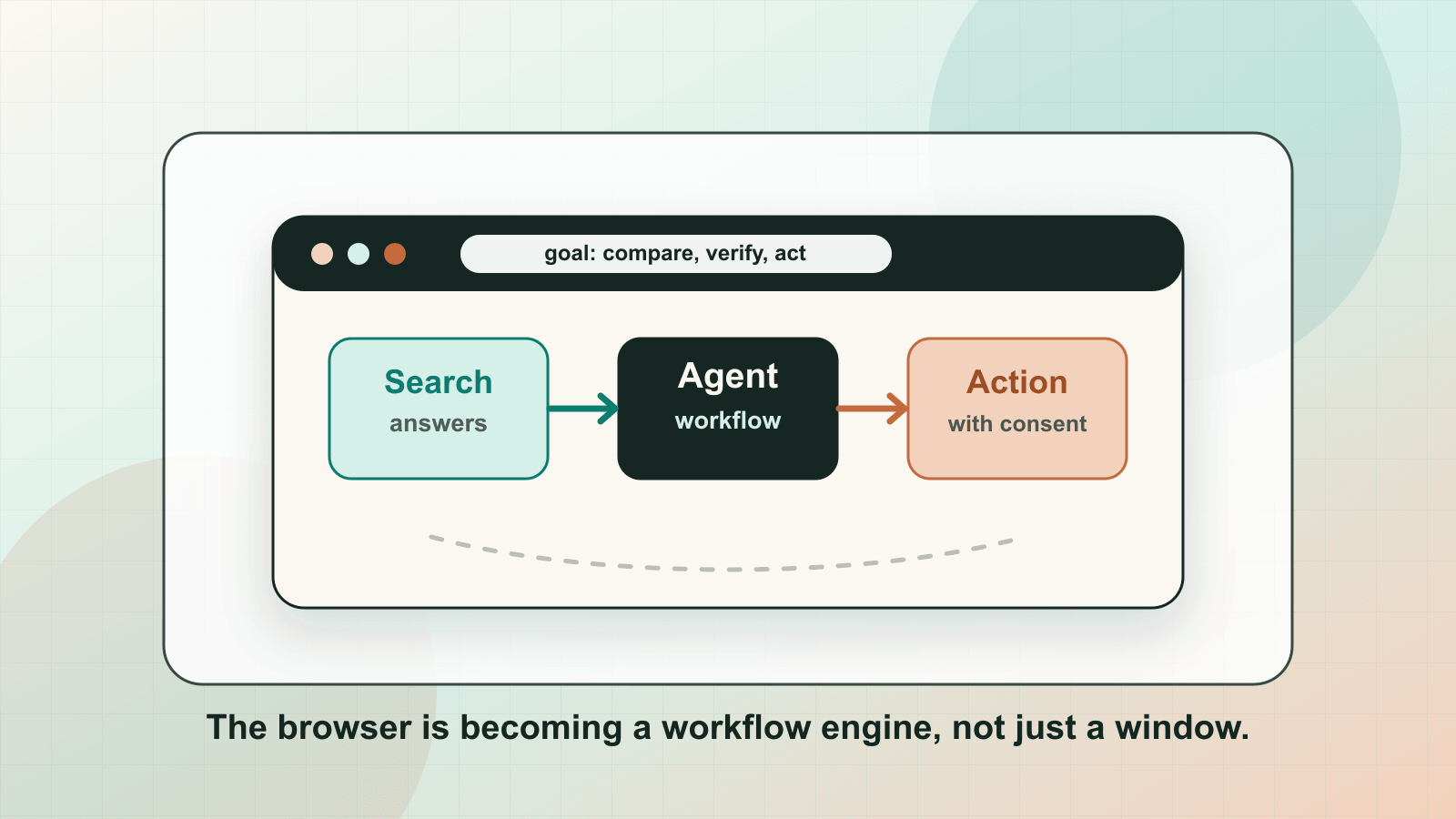 goal: compare, verify, act

Search
answers

Agent
workflow

Action
with consent

The browser is becoming a workflow engine, not just a window.